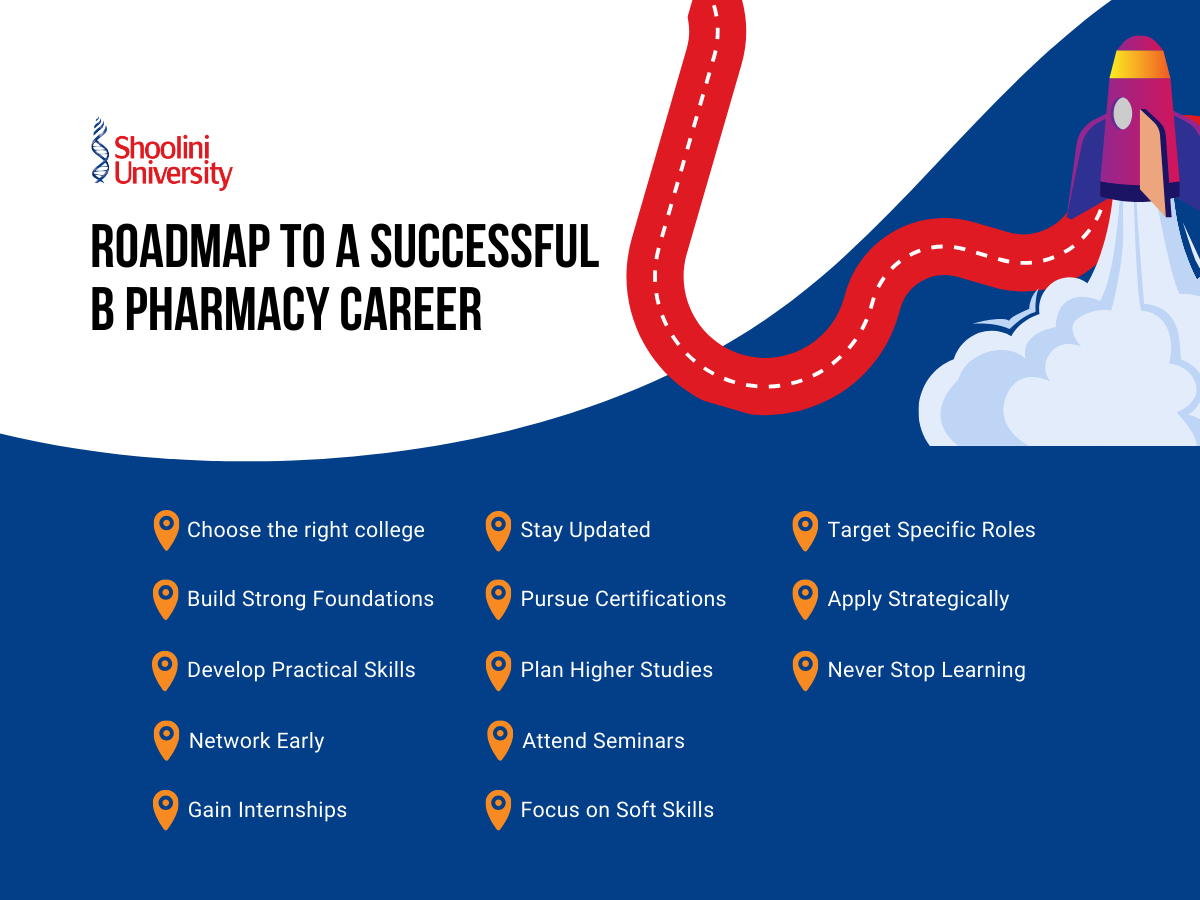 Shoolini University

ROADMAP TO A SUCCESSFUL B PHARMACY CAREER

Choose the right college

Build Strong Foundations

Develop Practical Skills

Network Early

Gain Internships

Stay Updated

Pursue Certifications

Plan Higher Studies

Attend Seminars

Focus on Soft Skills

Target Specific Roles

Apply Strategically

Never Stop Learning